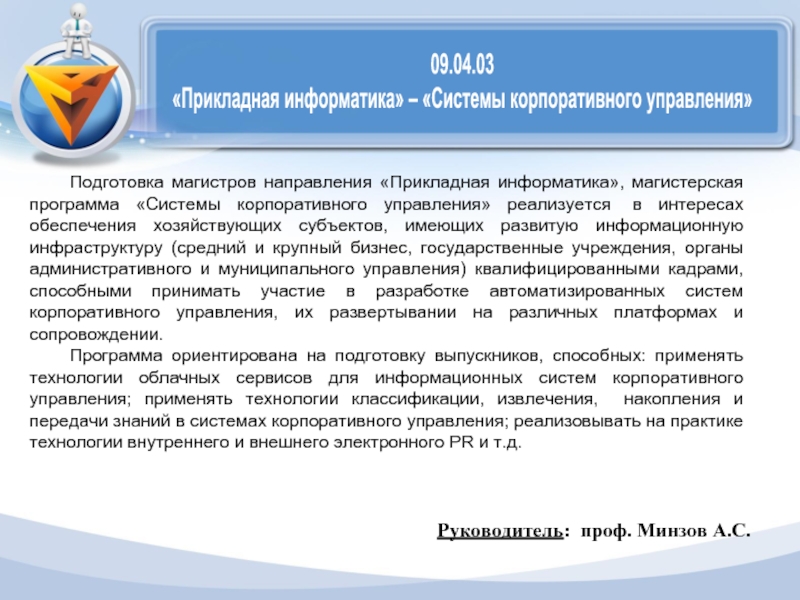 09.04.03
«Прикладная информатика» – «Системы корпоративного управления»

Подготовка магистров направления «Прикладная информатика», магистерская программа «Системы корпоративного управления» реализуется в интересах обеспечения хозяйствующих субъектов, имеющих развитую информационную инфраструктуру (средний и крупный бизнес, государственные учреждения, органы административного и муниципального управления) квалифицированными кадрами, способными принимать участие в разработке автоматизированных систем корпоративного управления, их развертывании на различных платформах и сопровождении.

Программа ориентирована на подготовку выпускников, способных: применять технологии облачных сервисов для информационных систем корпоративного управления; применять технологии классификации, извлечения, накопления и передачи знаний в системах корпоративного управления; реализовывать на практике технологии внутреннего и внешнего электронного PR и т.д.

Руководитель: проф. Минзов А.С.